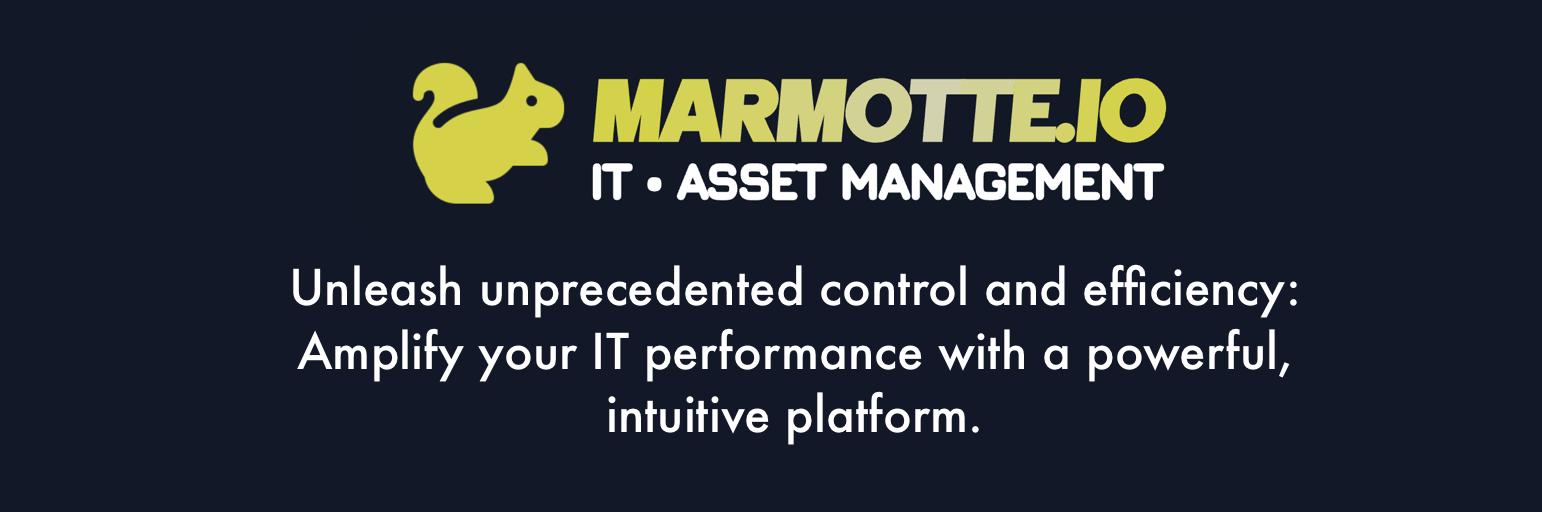 MARMOTTE.IO
IT • ASSET MANAGEMENT

Unleash unprecedented control and efficiency: Amplify your IT performance with a powerful, intuitive platform.